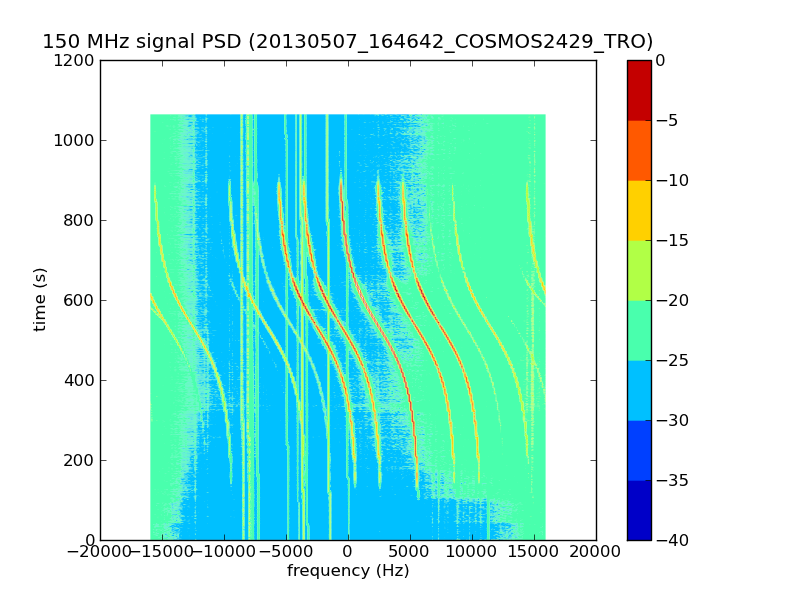 150 MHz signal PSD (20130507_164642_COSMOS2429_TRO)

1200
1000
800
600
400
200
0

time (s)

−20000 −15000 −10000 −5000 0 5000 10000 15000 20000

frequency (Hz)

0
−5
−10
−15
−20
−25
−30
−35
−40